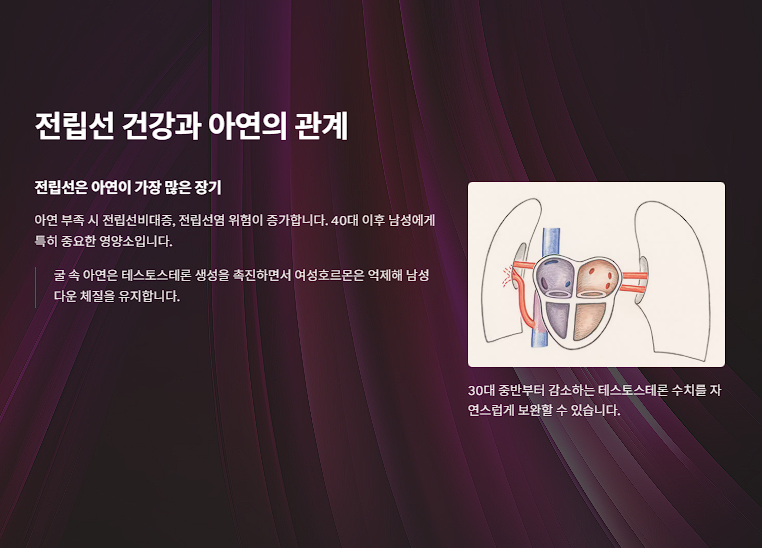 전립선 건강과 아연의 관계

전립선은 아연이 가장 많은 장기

아연 부족 시 전립선비대증, 전립선염 위험이 증가합니다. 40대 이후 남성에게 특히 중요한 영양소입니다.

굴 속 아연은 테스토스테론 생성을 촉진하면서 여성호르몬은 억제해 남성다운 체질을 유지합니다.

30대 중반부터 감소하는 테스토스테론 수치를 자연스럽게 보완할 수 있습니다.